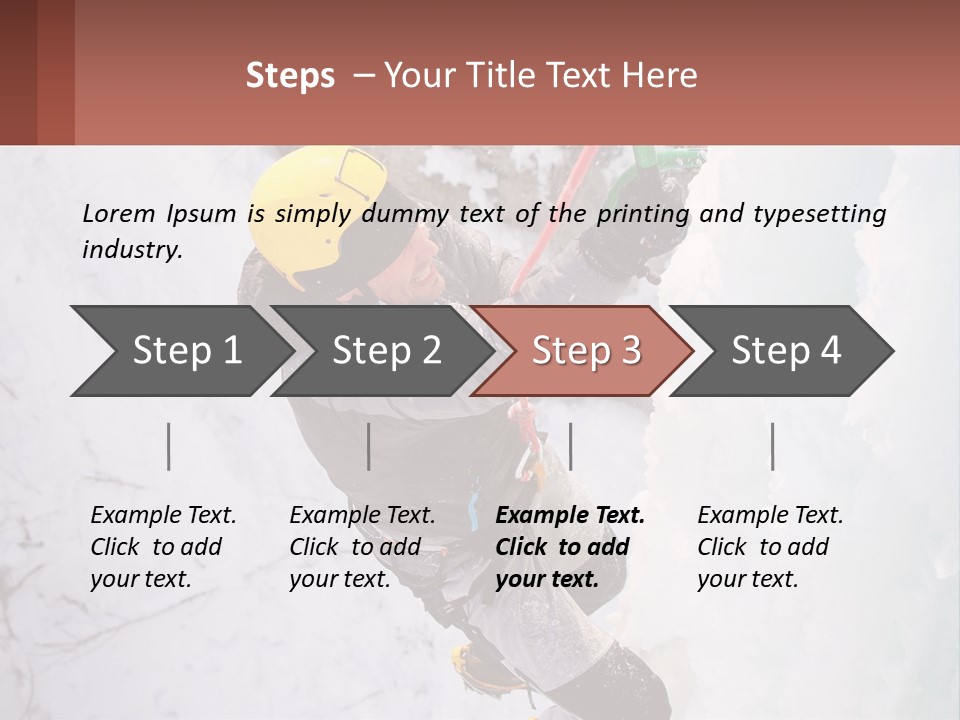 Steps – Your Title Text Here

Lorem Ipsum is simply dummy text of the printing and typesetting industry.

Step 1

Step 2

Step 3

Step 4

Example Text. Click to add your text.

Example Text. Click to add your text.

Example Text. Click to add your text.

Example Text. Click to add your text.